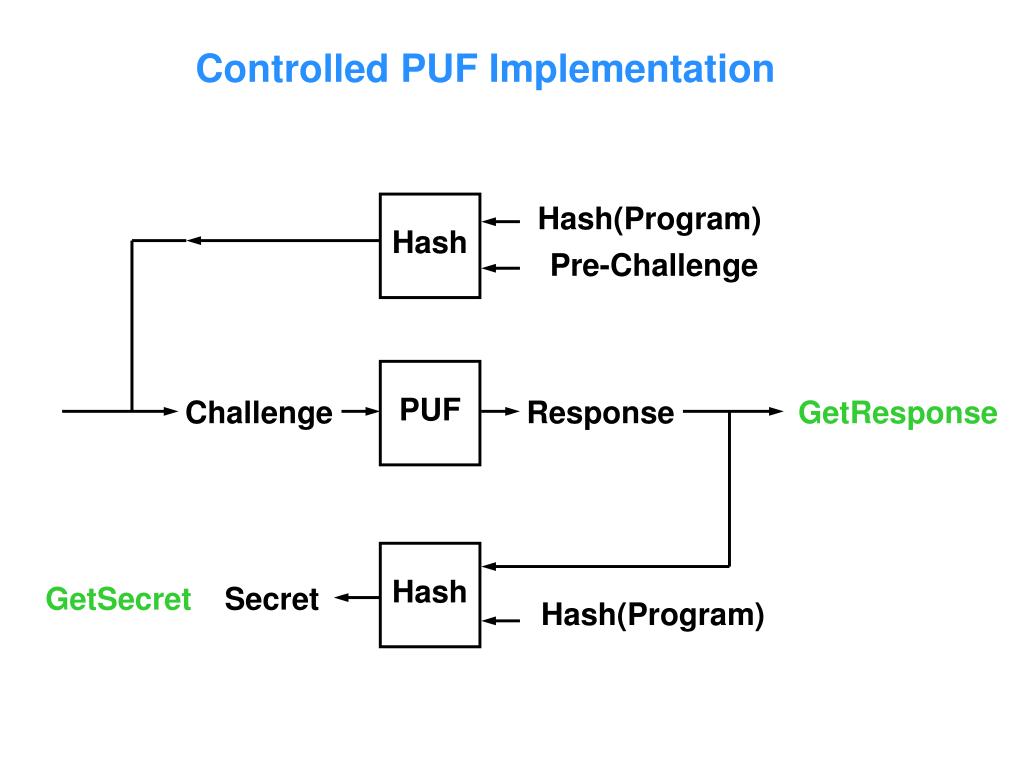 Controlled PUF Implementation

Hash

Hash(Program)

Pre-Challenge

Challenge

PUF

Response

GetResponse

GetSecret

Secret

Hash

Hash(Program)